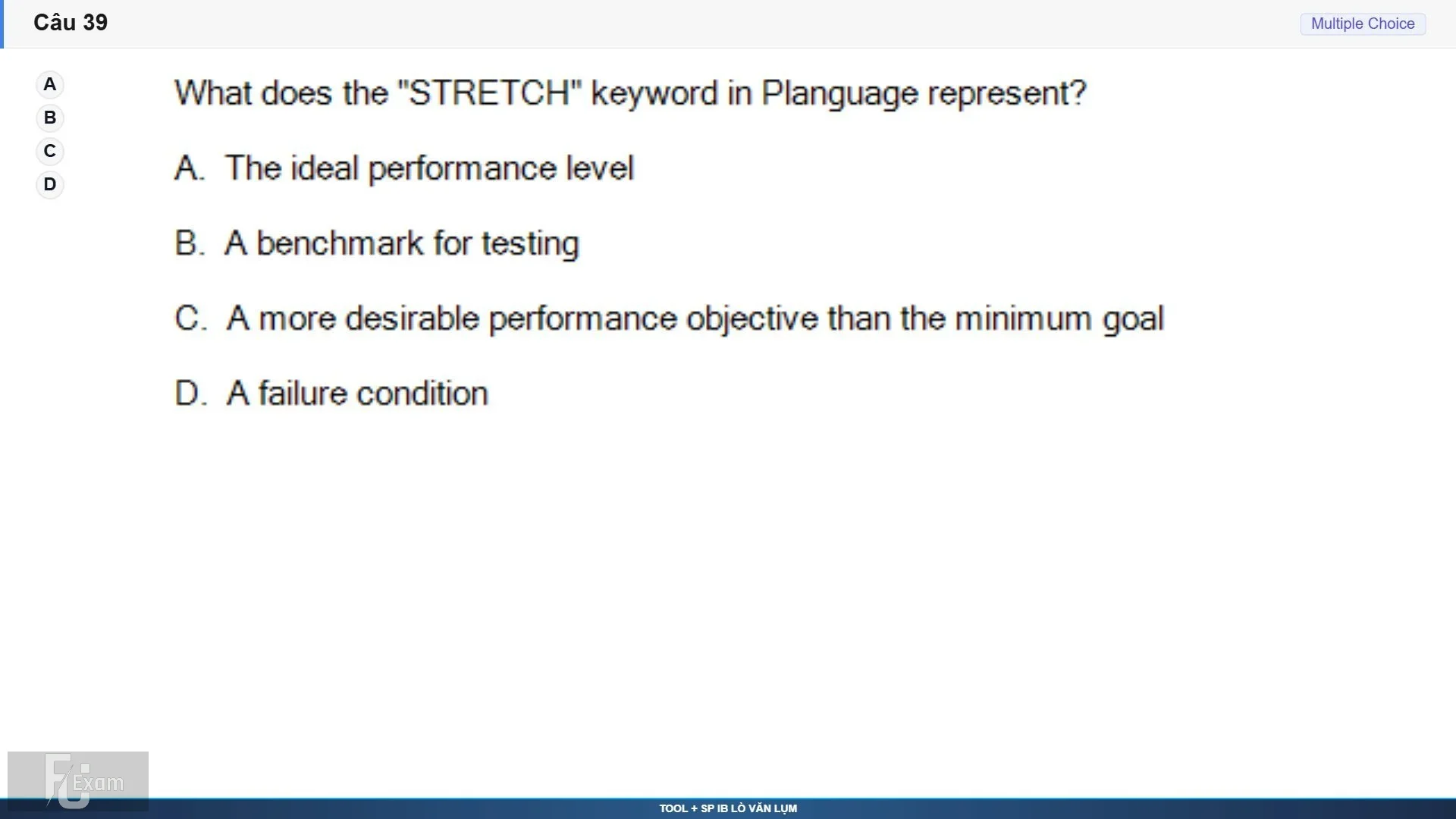 Câu 39

Multiple Choice

A
B
C
D

What does the "STRETCH" keyword in Planguage represent?

A. The ideal performance level

B. A benchmark for testing

C. A more desirable performance objective than the minimum goal

D. A failure condition

FU Exam

TOOL + SP IB LÒ VĂN LỤM